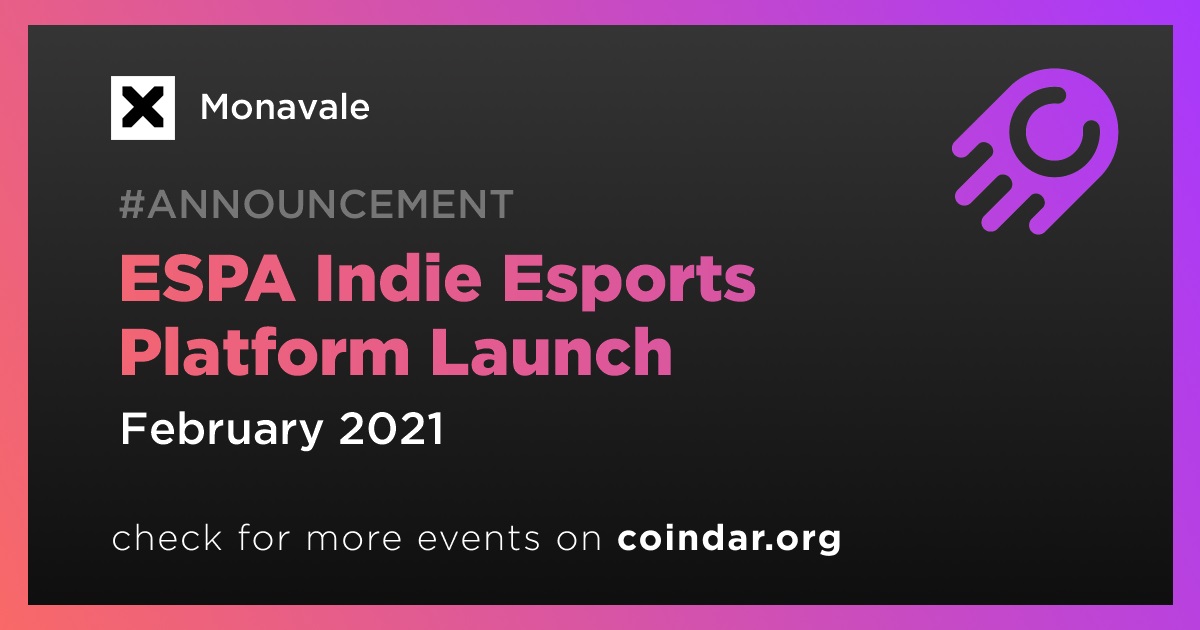 Monavale

#ANNOUNCEMENT

ESPA Indie Esports Platform Launch

February 2021

check for more events on coindar.org